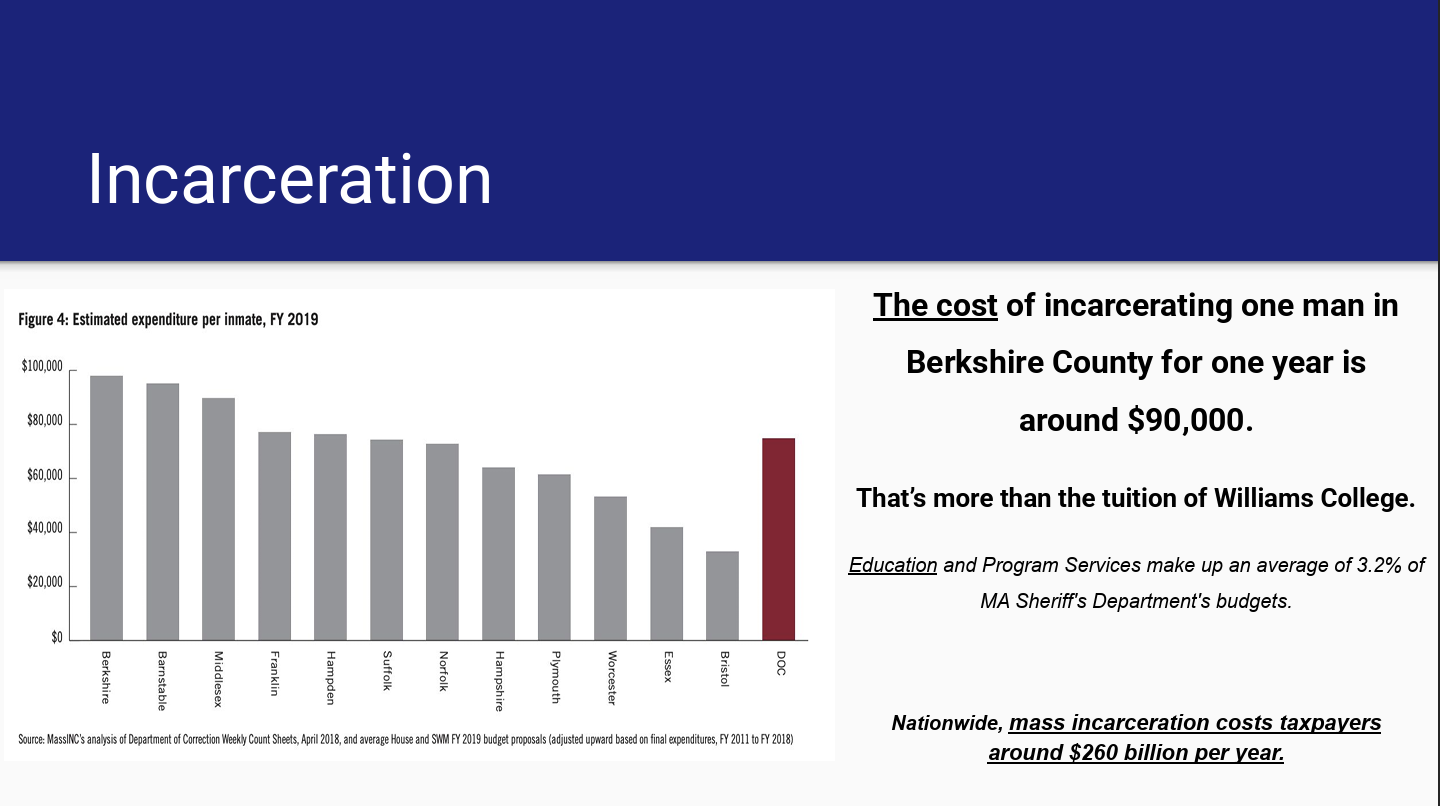 Incarceration

Figure 4: Estimated expenditure per inmate, FY 2019

$100,000
$80,000
$60,000
$40,000
$20,000
$0

Berkshire
Barnstable
Middlesex
Franklin
Hampden
Suffolk
Norfolk
Hampshire
Plymouth
Worcester
Essex
Bristol
DOC

Source: MassINC's analysis of Department of Correction Weekly Count Sheets, April 2018, and average House and SWM FY 2019 budget proposals (adjusted upward based on final expenditures, FY 2011 to FY 2018)

The cost of incarcerating one man in Berkshire County for one year is around $90,000.

That's more than the tuition of Williams College.

Education and Program Services make up an average of 3.2% of MA Sheriff's Department's budgets.

Nationwide, mass incarceration costs taxpayers around $260 billion per year.